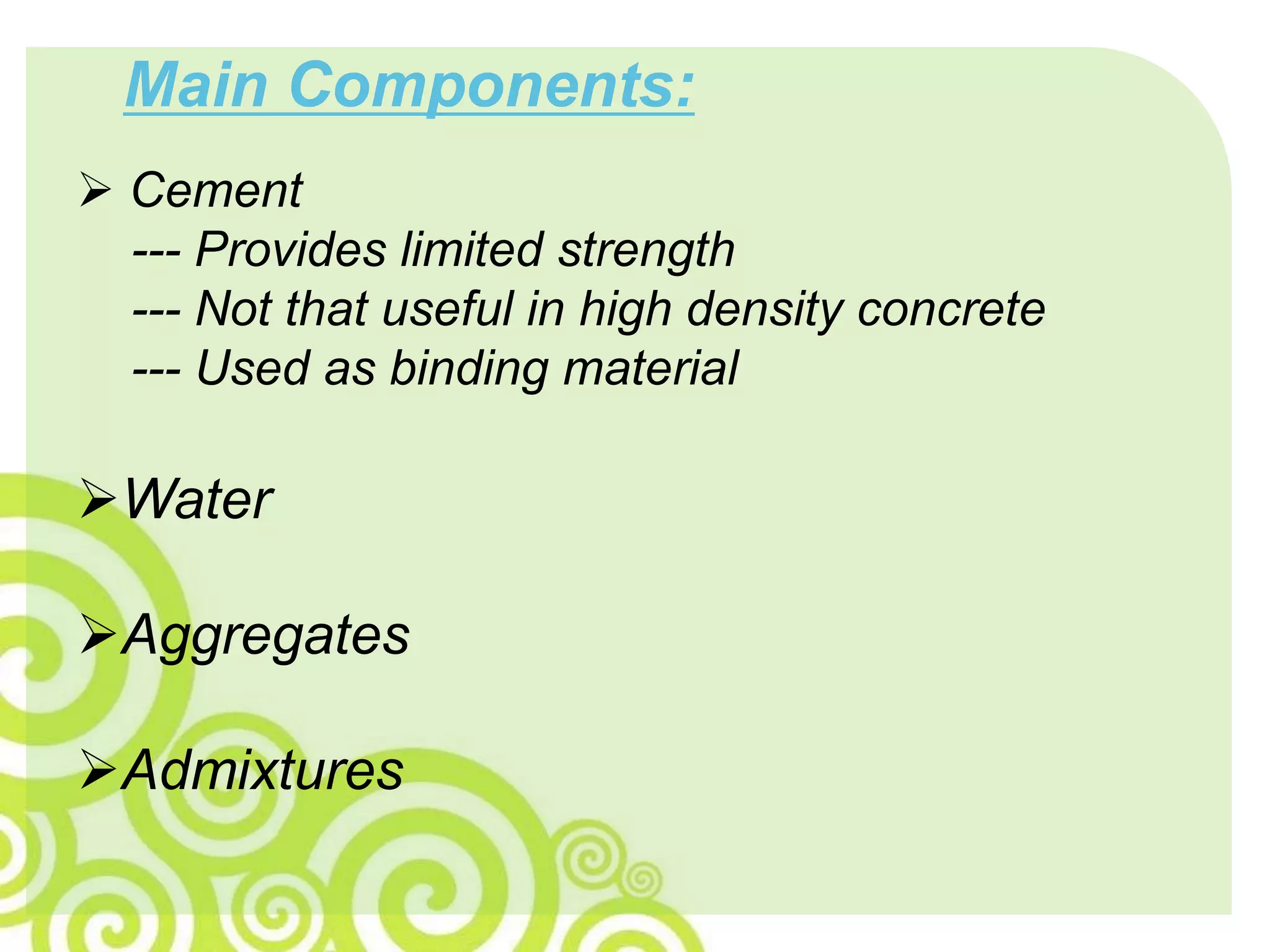 Main Components:

➢ Cement
--- Provides limited strength
--- Not that useful in high density concrete
--- Used as binding material

➢Water

➢Aggregates

➢Admixtures